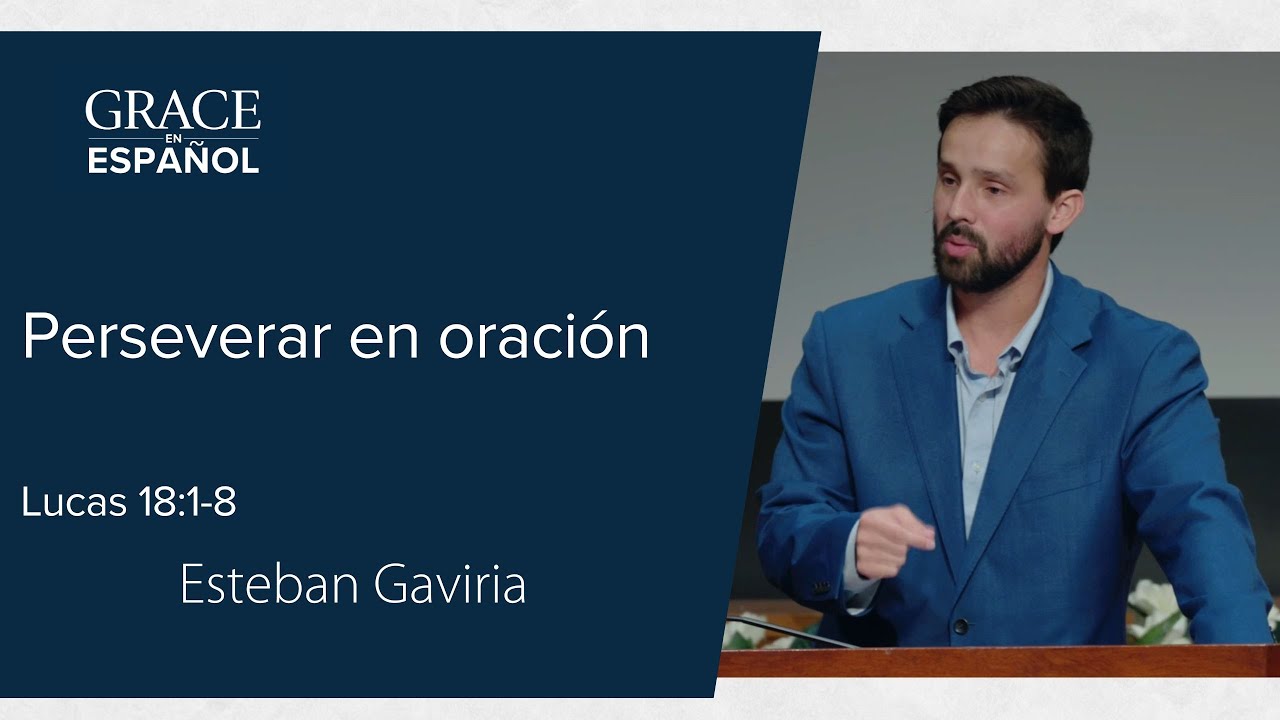 GRACE
EN
ESPAÑOL

Perseverar en oración

Lucas 18:1-8

Esteban Gaviria